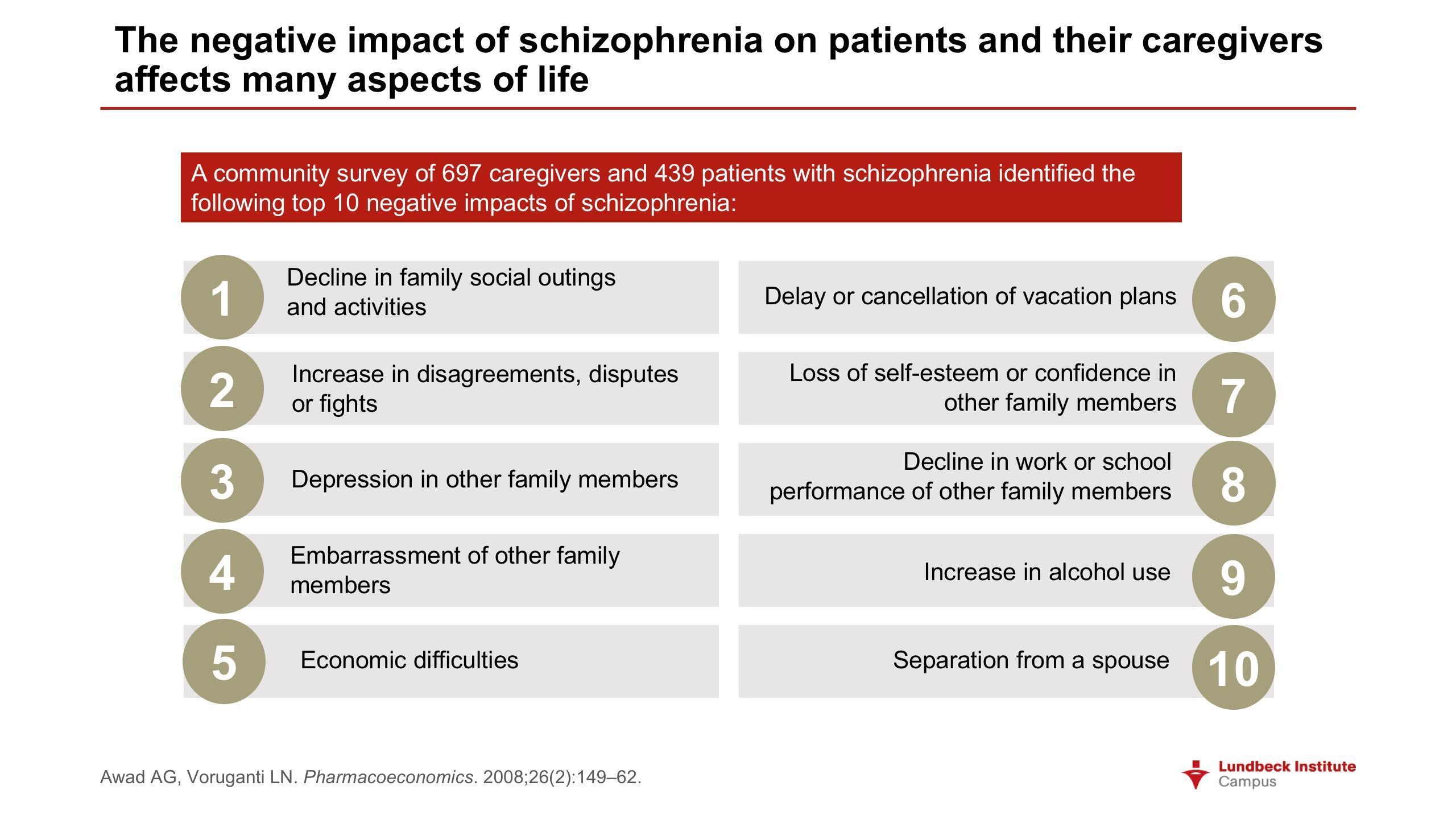 The negative impact of schizophrenia on patients and their caregivers affects many aspects of life

A community survey of 697 caregivers and 439 patients with schizophrenia identified the following top 10 negative impacts of schizophrenia:

1 Decline in family social outings and activities

2 Increase in disagreements, disputes or fights

3 Depression in other family members

4 Embarrassment of other family members

5 Economic difficulties

Delay or cancellation of vacation plans 6

Loss of self-esteem or confidence in other family members 7

Decline in work or school performance of other family members 8

Increase in alcohol use 9

Separation from a spouse 10

Awad AG, Voruganti LN. Pharmacoeconomics. 2008;26(2):149–62.

Lundbeck Institute Campus